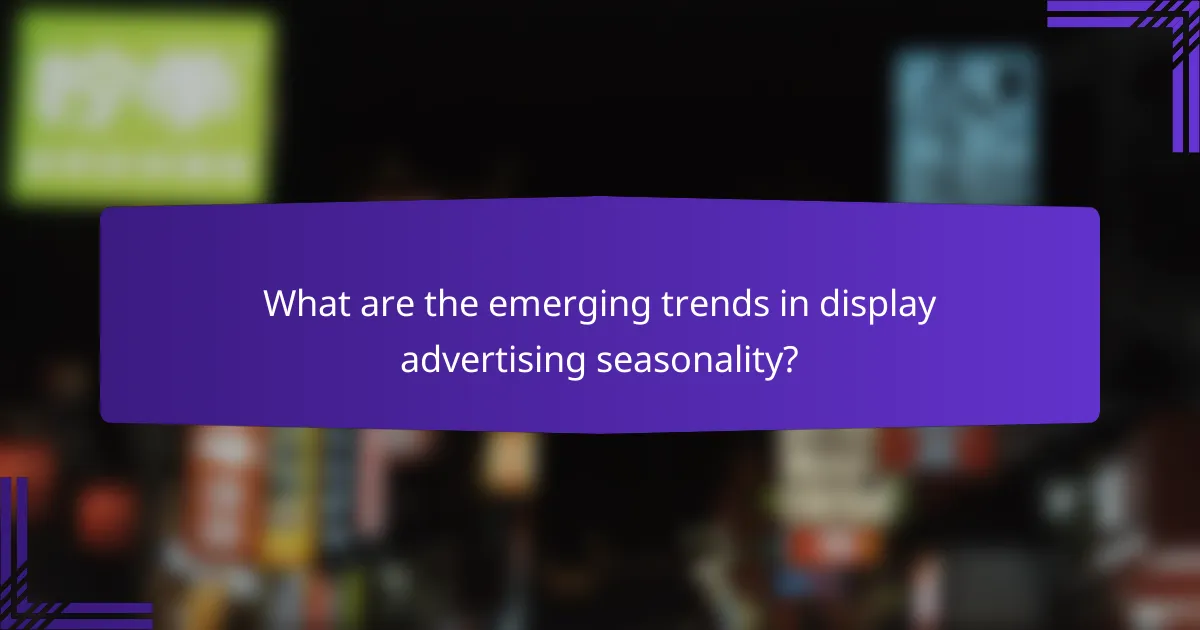 What are the emerging trends in display advertising seasonality?